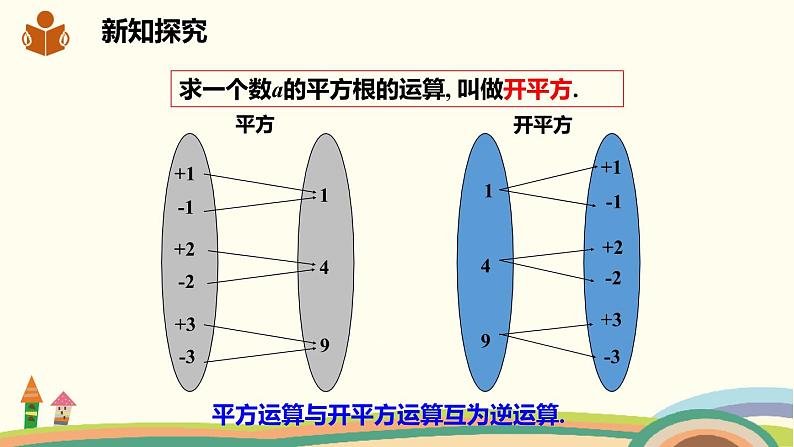 新知探究

求一个数$a$的平方根的运算, 叫做开平方.

平方

+1
-1
+2
-2
+3
-3

1
4
9

开平方

1
4
9

+1
-1
+2
-2
+3
-3

平方运算与开平方运算互为逆运算.